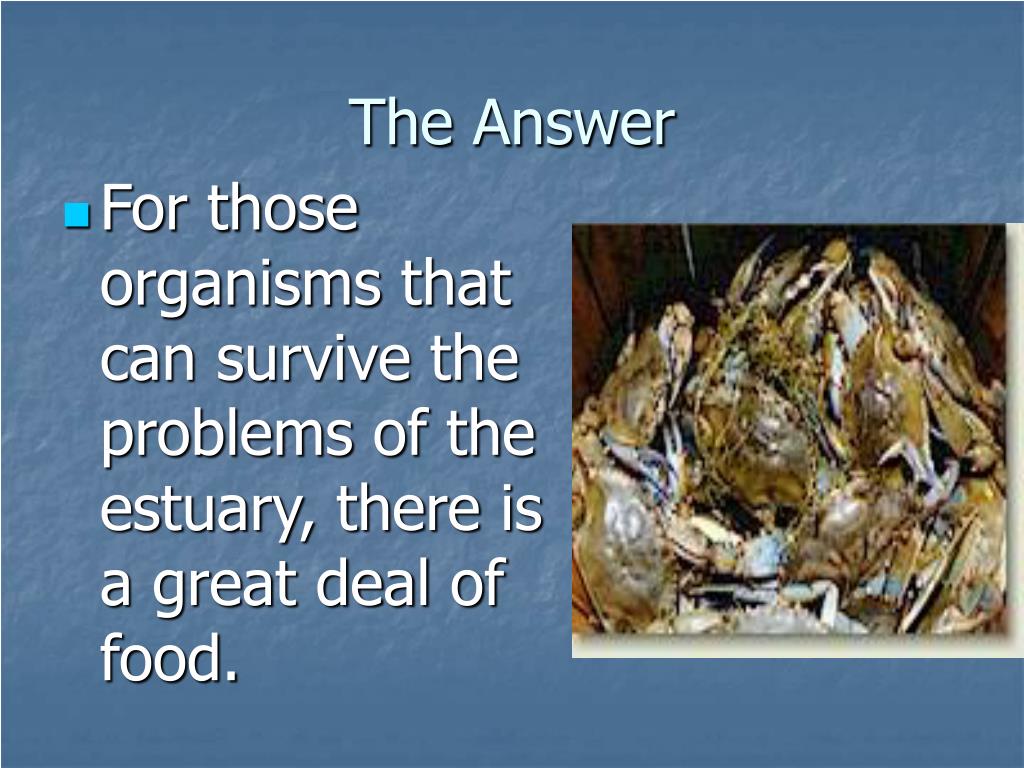 The Answer

For those organisms that can survive the problems of the estuary, there is a great deal of food.